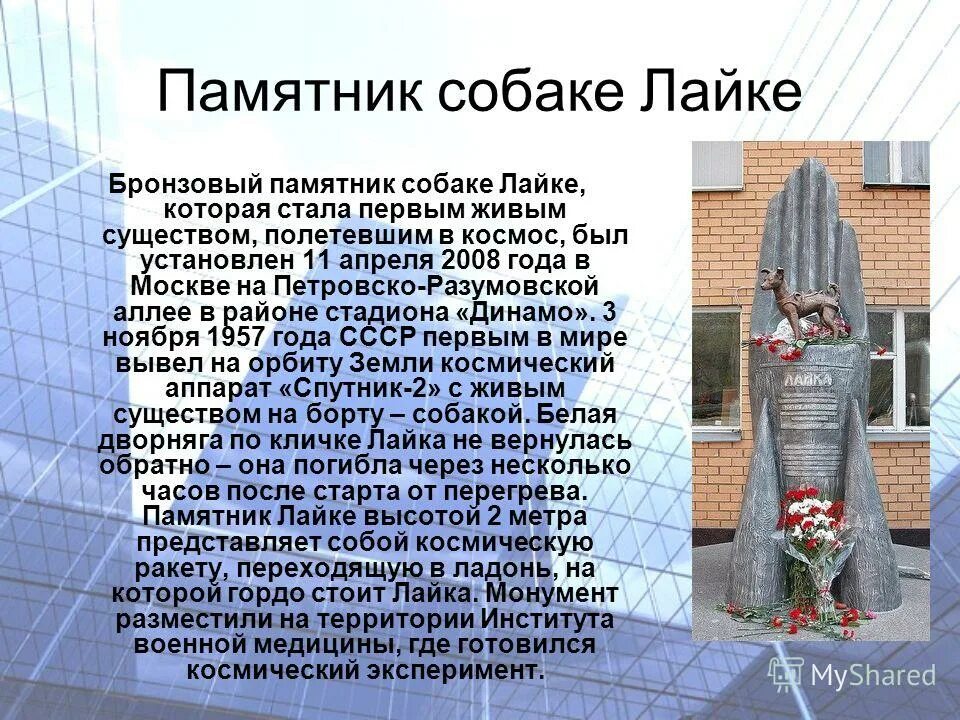 Памятник собаке Лайке

Бронзовый памятник собаке Лайке, которая стала первым живым существом, полетевшим в космос, был установлен 11 апреля 2008 года в Москве на Петровско-Разумовской аллее в районе стадиона «Динамо». 3 ноября 1957 года СССР первым в мире вывел на орбиту Земли космический аппарат «Спутник-2» с живым существом на борту – собакой. Белая дворняга по кличке Лайка не вернулась обратно – она погибла через несколько часов после старта от перегрева. Памятник Лайке высотой 2 метра представляет собой космическую ракету, переходящую в ладонь, на которой гордо стоит Лайка. Монумент разместили на территории Института военной медицины, где готовился космический эксперимент.

ЛАЙКА

MyShared